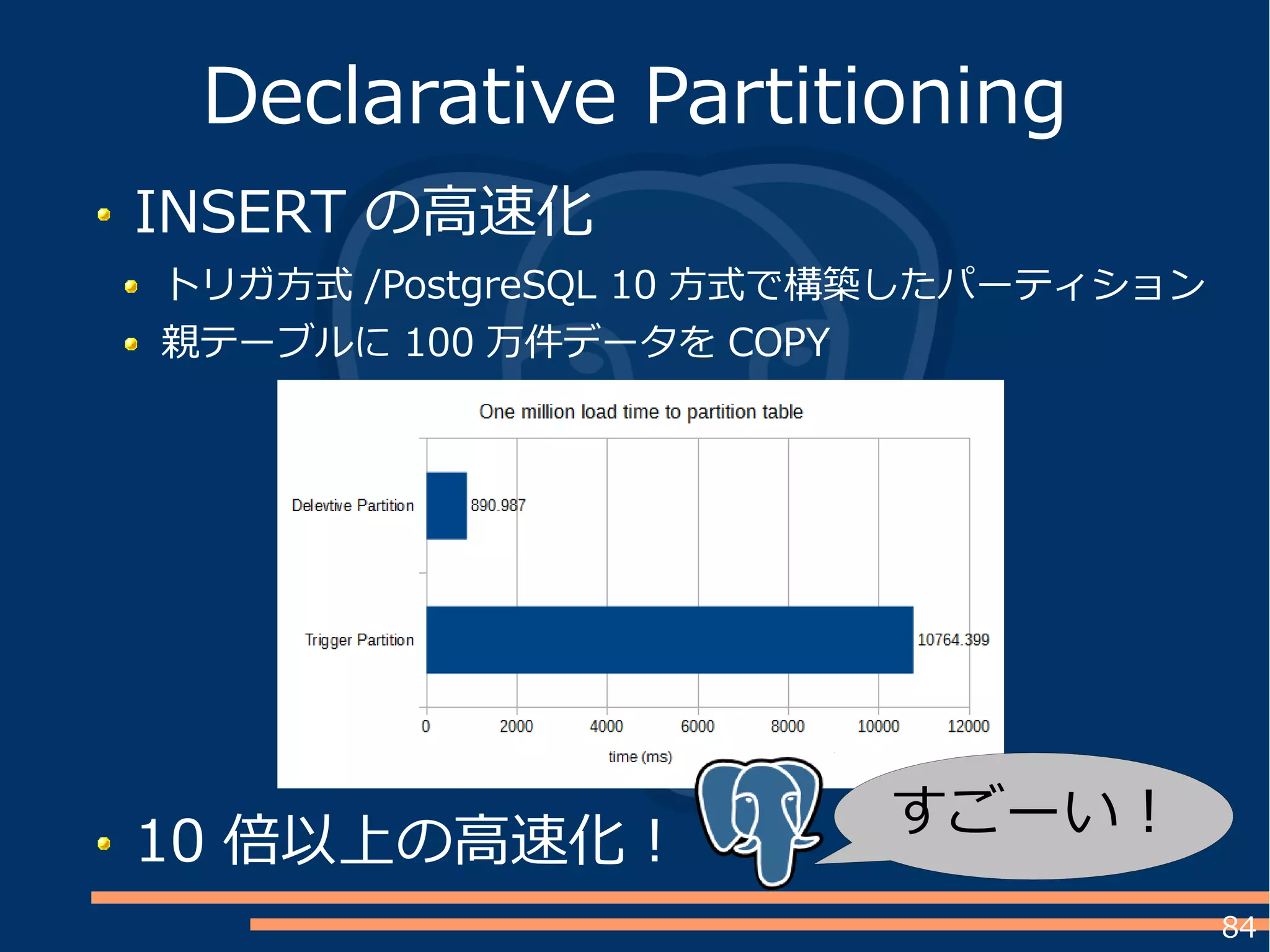 Declarative Partitioning

INSERT の高速化

トリガ方式 /PostgreSQL 10 方式で構築したパーティション

親テーブルに 100 万件データを COPY

One million load time to partition table

Delevtive Partition 890.987

Trigger Partition 10764.399

0 2000 4000 6000 8000 10000 12000

time (ms)

10 倍以上の高速化！

すごーい！

84